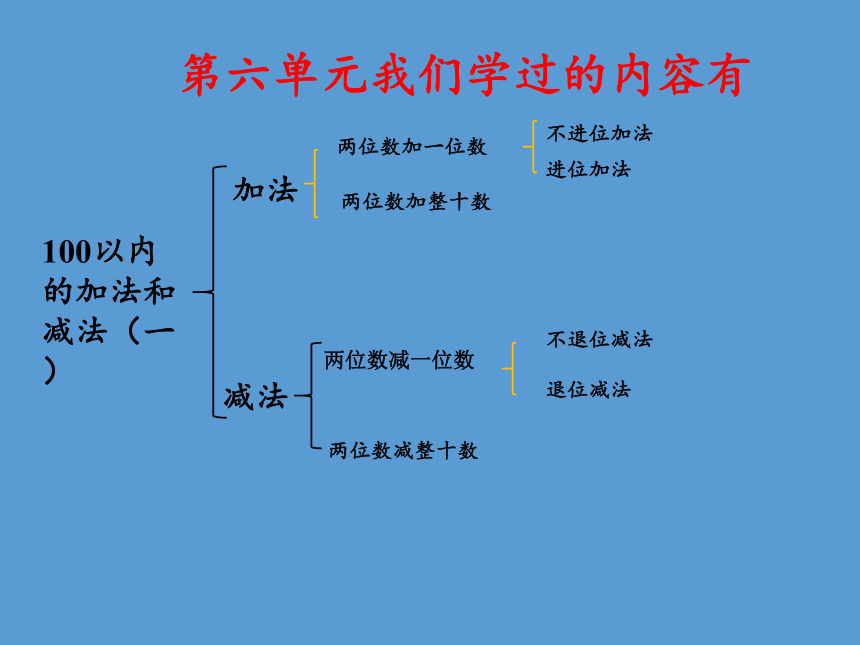 第六单元我们学过的内容有

100以内的加法和减法（一）

加法

两位数加一位数

不进位加法

进位加法

两位数加整十数

减法

两位数减一位数

不退位减法

退位减法

两位数减整十数